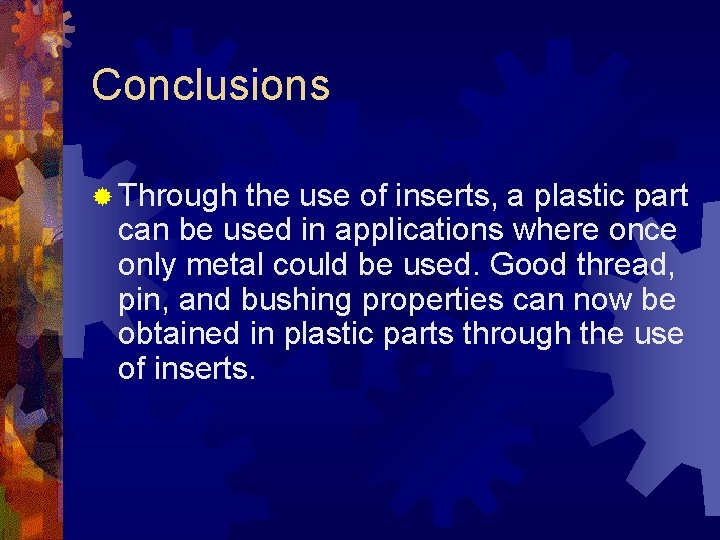 Conclusions

Through the use of inserts, a plastic part can be used in applications where once only metal could be used. Good thread, pin, and bushing properties can now be obtained in plastic parts through the use of inserts.